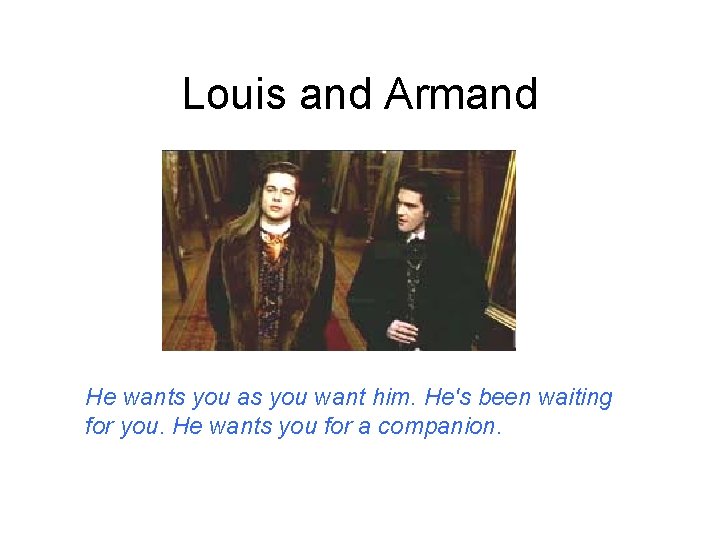 Louis and Armand

He wants you as you want him. He's been waiting for you. He wants you for a companion.